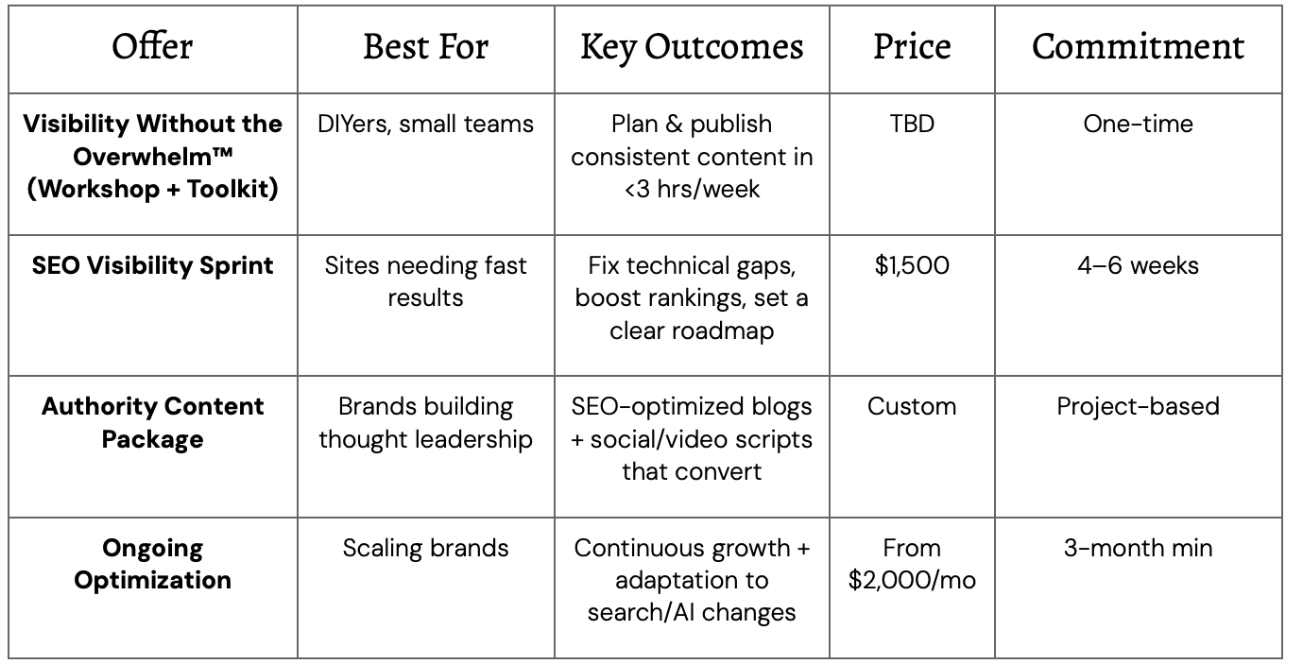 | Offer | Best For | Key Outcomes | Price | Commitment |
|---|---|---|---|---|
| **Visibility Without the Overwhelm™ (Workshop + Toolkit)** | DIYers, small teams | Plan & publish consistent content in <3 hrs/week | TBD | One-time |
| **SEO Visibility Sprint** | Sites needing fast results | Fix technical gaps, boost rankings, set a clear roadmap | \$1,500 | 4–6 weeks |
| **Authority Content Package** | Brands building thought leadership | SEO-optimized blogs + social/video scripts that convert | Custom | Project-based |
| **Ongoing Optimization** | Scaling brands | Continuous growth + adaptation to search/AI changes | From \$2,000/mo | 3-month min |